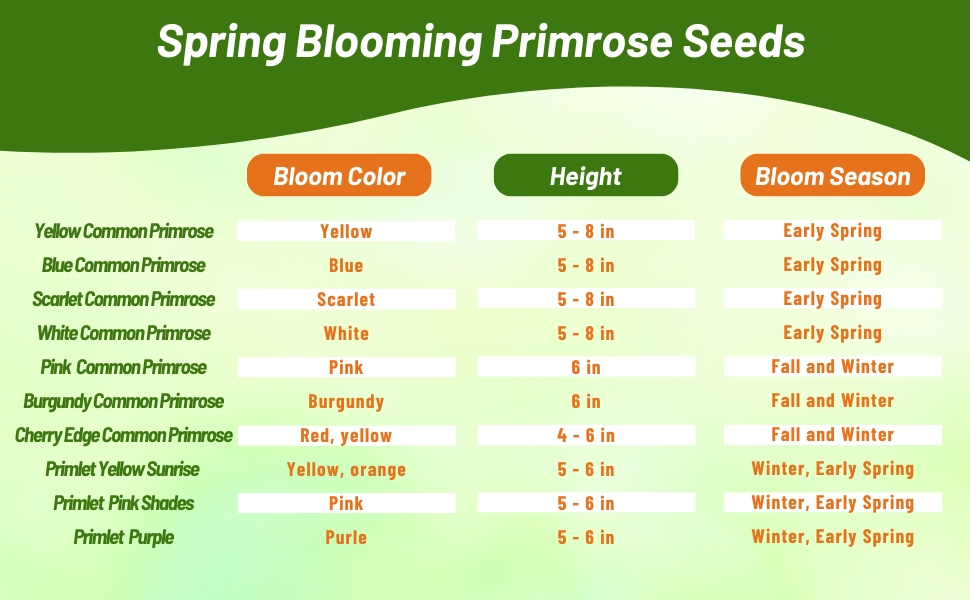 Spring Blooming Primrose Seeds

| | Bloom Color | Height | Bloom Season |
|---|---|---|---|
| Yellow Common Primrose | Yellow | 5 - 8 in | Early Spring |
| Blue Common Primrose | Blue | 5 - 8 in | Early Spring |
| Scarlet Common Primrose | Scarlet | 5 - 8 in | Early Spring |
| White Common Primrose | White | 5 - 8 in | Early Spring |
| Pink Common Primrose | Pink | 6 in | Fall and Winter |
| Burgundy Common Primrose | Burgundy | 6 in | Fall and Winter |
| Cherry Edge Common Primrose | Red, yellow | 4 - 6 in | Fall and Winter |
| Primlet Yellow Sunrise | Yellow, orange | 5 - 6 in | Winter, Early Spring |
| Primlet Pink Shades | Pink | 5 - 6 in | Winter, Early Spring |
| Primlet Purple | Purle | 5 - 6 in | Winter, Early Spring |